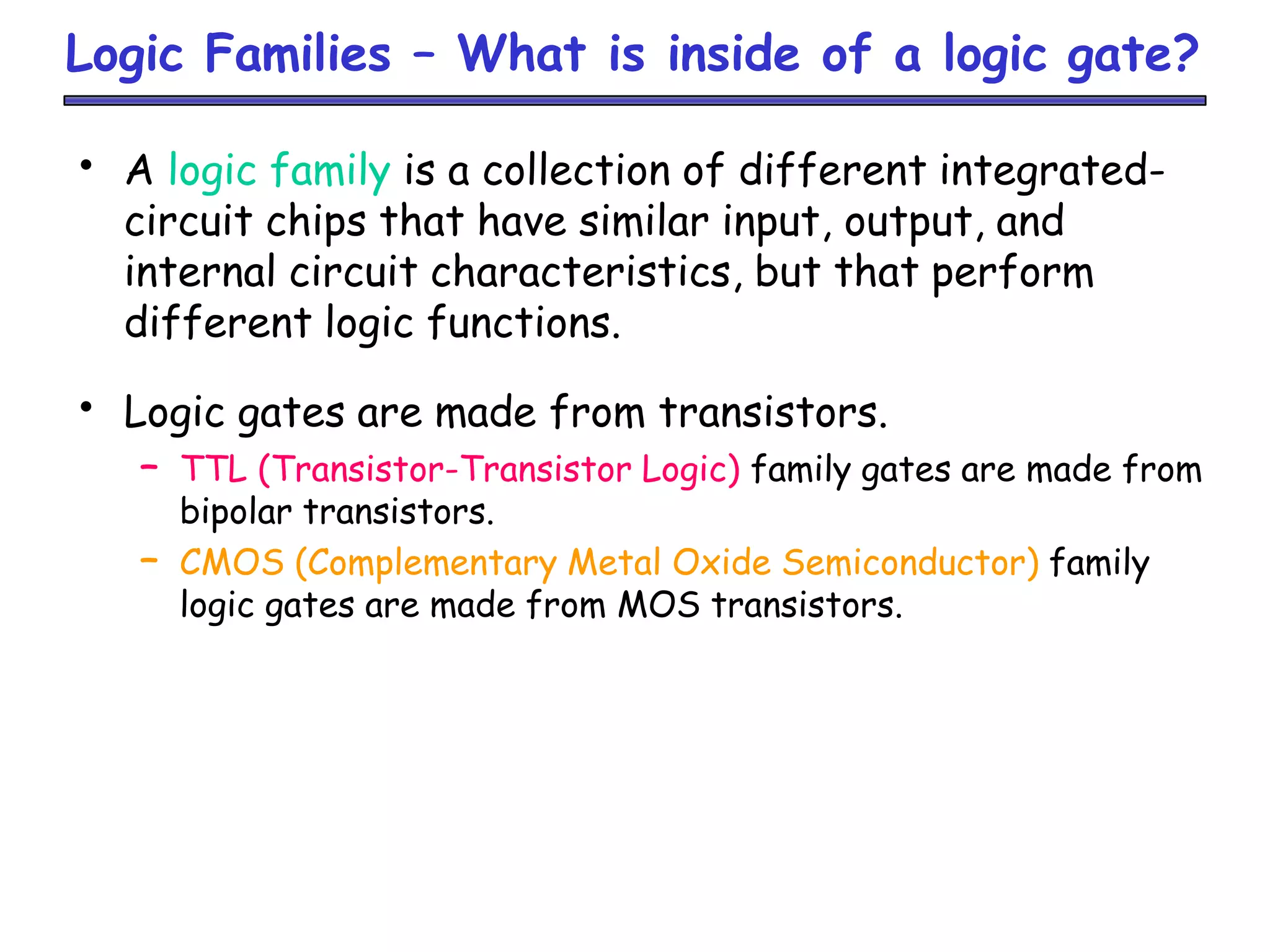 Logic Families – What is inside of a logic gate?

• A logic family is a collection of different integrated-circuit chips that have similar input, output, and internal circuit characteristics, but that perform different logic functions.

• Logic gates are made from transistors.
– TTL (Transistor-Transistor Logic) family gates are made from bipolar transistors.
– CMOS (Complementary Metal Oxide Semiconductor) family logic gates are made from MOS transistors.